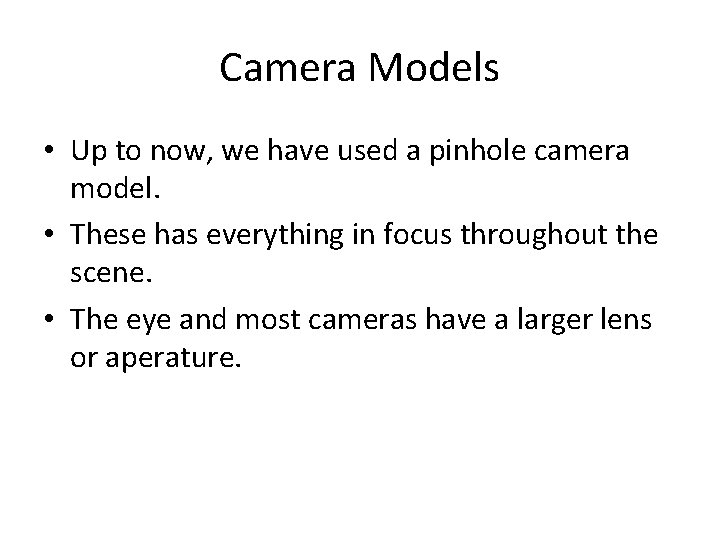 Camera Models

• Up to now, we have used a pinhole camera model.

• These has everything in focus throughout the scene.

• The eye and most cameras have a larger lens or aperature.